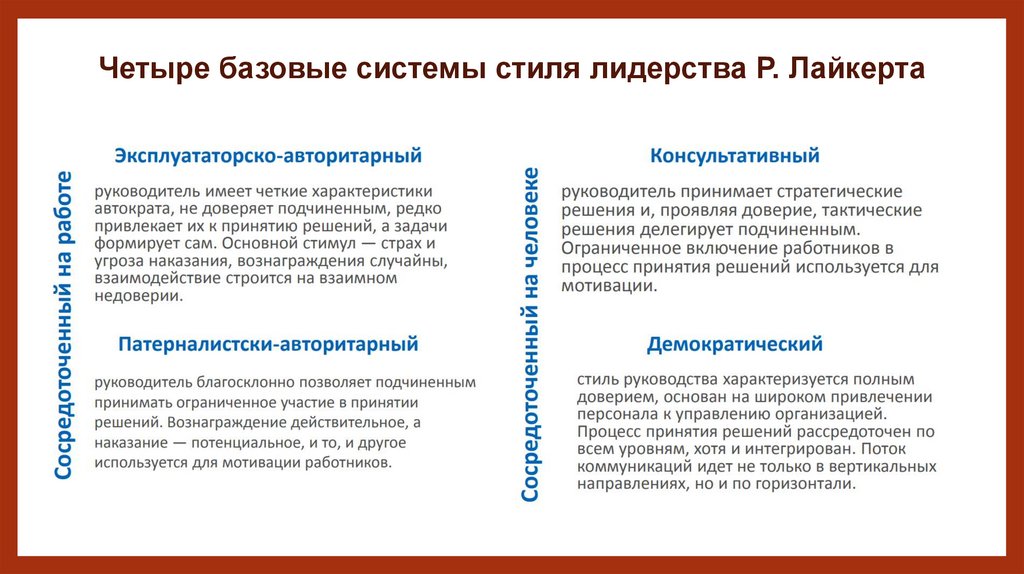 Четыре базовые системы стиля лидерства Р. Лайкерта

Сосредоточенный на работе

Эксплуататорско-авторитарный

руководитель имеет четкие характеристики автократа, не доверяет подчиненным, редко привлекает их к принятию решений, а задачи формирует сам. Основной стимул — страх и угроза наказания, вознаграждения случайны, взаимодействие строится на взаимном недоверии.

Патерналистски-авторитарный

руководитель благосклонно позволяет подчиненным принимать ограниченное участие в принятии решений. Вознаграждение действительное, а наказание — потенциальное, и то, и другое используется для мотивации работников.

Сосредоточенный на человеке

Консультативный

руководитель принимает стратегические решения и, проявляя доверие, тактические решения делегирует подчиненным. Ограниченное включение работников в процесс принятия решений используется для мотивации.

Демократический

стиль руководства характеризуется полным доверием, основан на широком привлечении персонала к управлению организацией. Процесс принятия решений рассредоточен по всем уровням, хотя и интегрирован. Поток коммуникаций идет не только в вертикальных направлениях, но и по горизонтали.